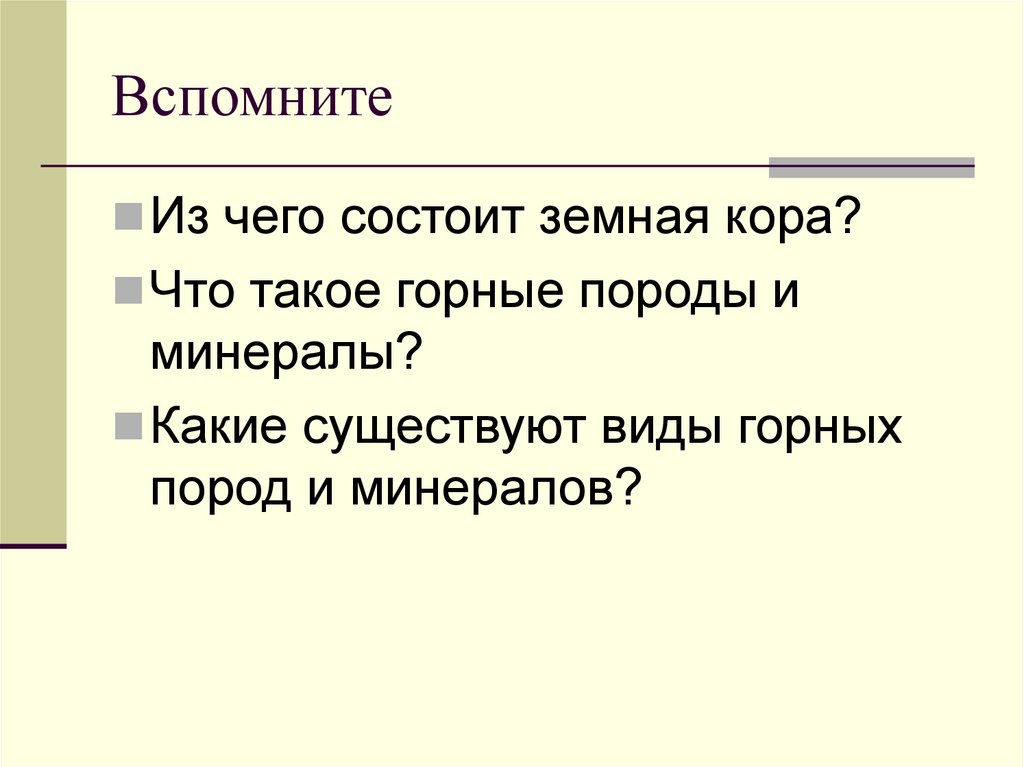 Вспомните

Из чего состоит земная кора?

Что такое горные породы и минералы?

Какие существуют виды горных пород и минералов?